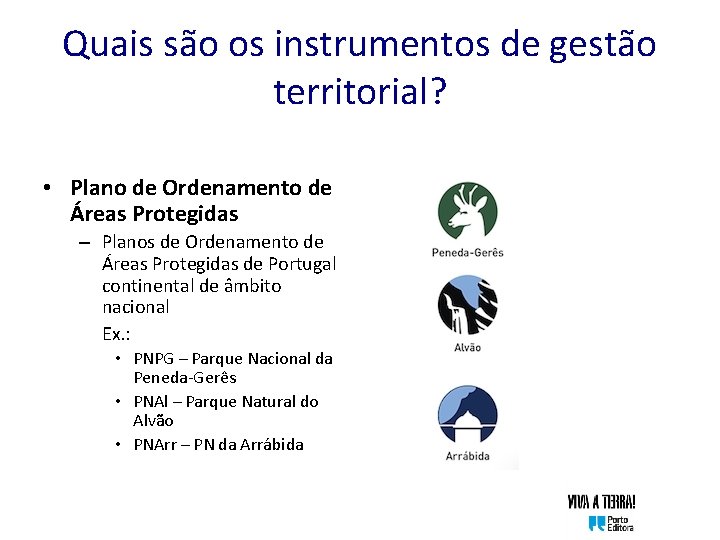 Quais são os instrumentos de gestão territorial?

• Plano de Ordenamento de Áreas Protegidas

– Planos de Ordenamento de Áreas Protegidas de Portugal continental de âmbito nacional

Ex.:

• PNPG – Parque Nacional da Peneda-Gerês

• PNAl – Parque Natural do Alvão

• PNArr – PN da Arrábida

Peneda-Gerês

Alvão

Arrábida

VIVA A TERRA!

Porto Editora